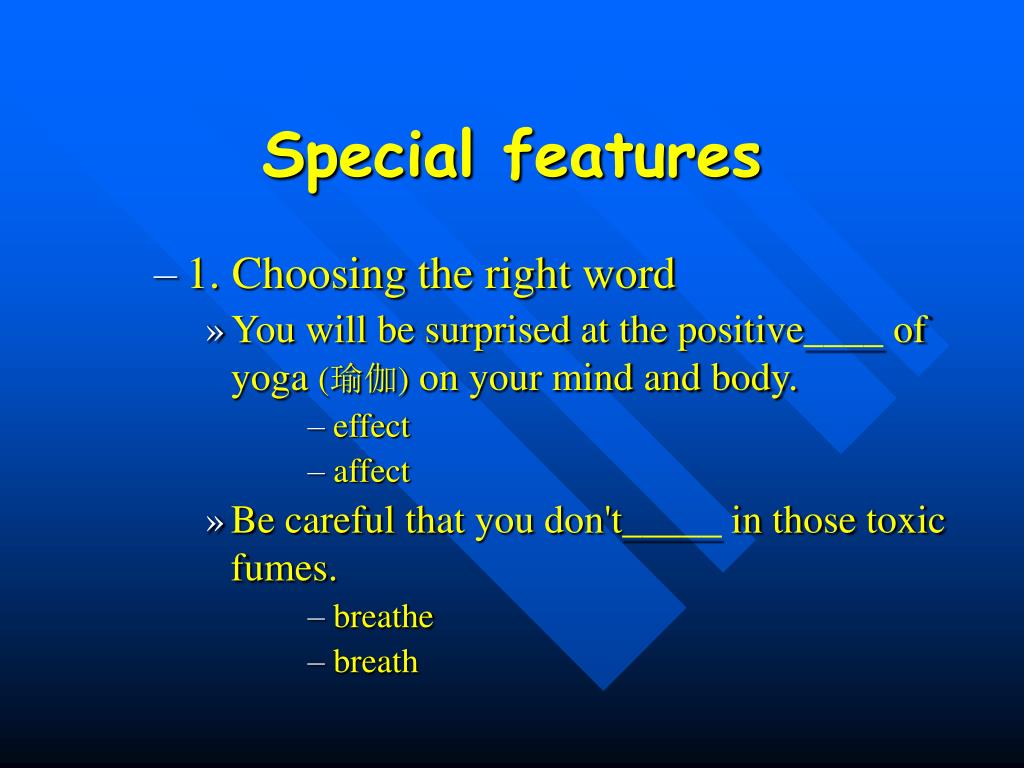 Special features

– 1. Choosing the right word

» You will be surprised at the positive____ of yoga (瑜伽) on your mind and body.

– effect

– affect

» Be careful that you don't_____ in those toxic fumes.

– breathe

– breath